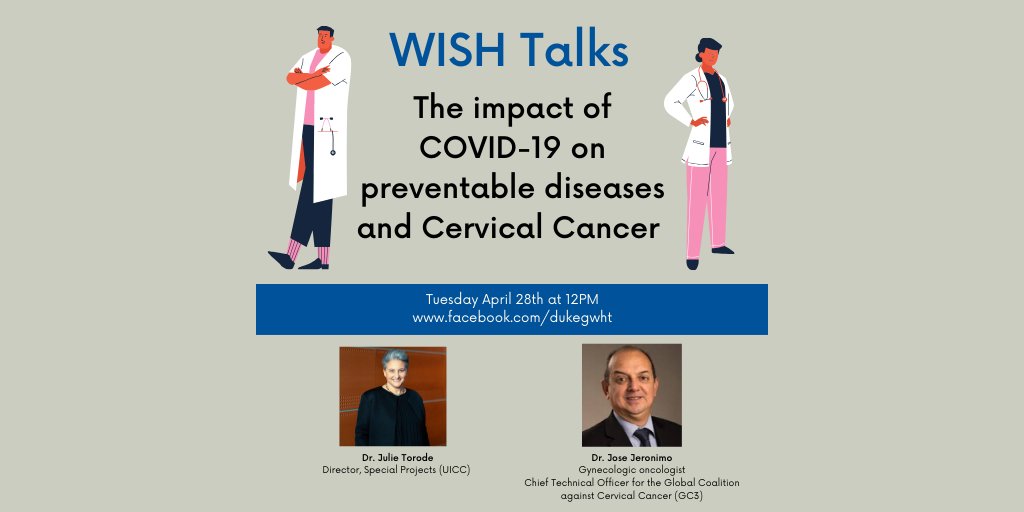 WISH Talks

The impact of COVID-19 on preventable diseases and Cervical Cancer

Tuesday April 28th at 12PM
www.facebook.com/dukegwht

Dr. Julie Torode
Director, Special Projects (UICC)

Dr. Jose Jeronimo
Gynecologic oncologist
Chief Technical Officer for the Global Coalition against Cervical Cancer (GC3)